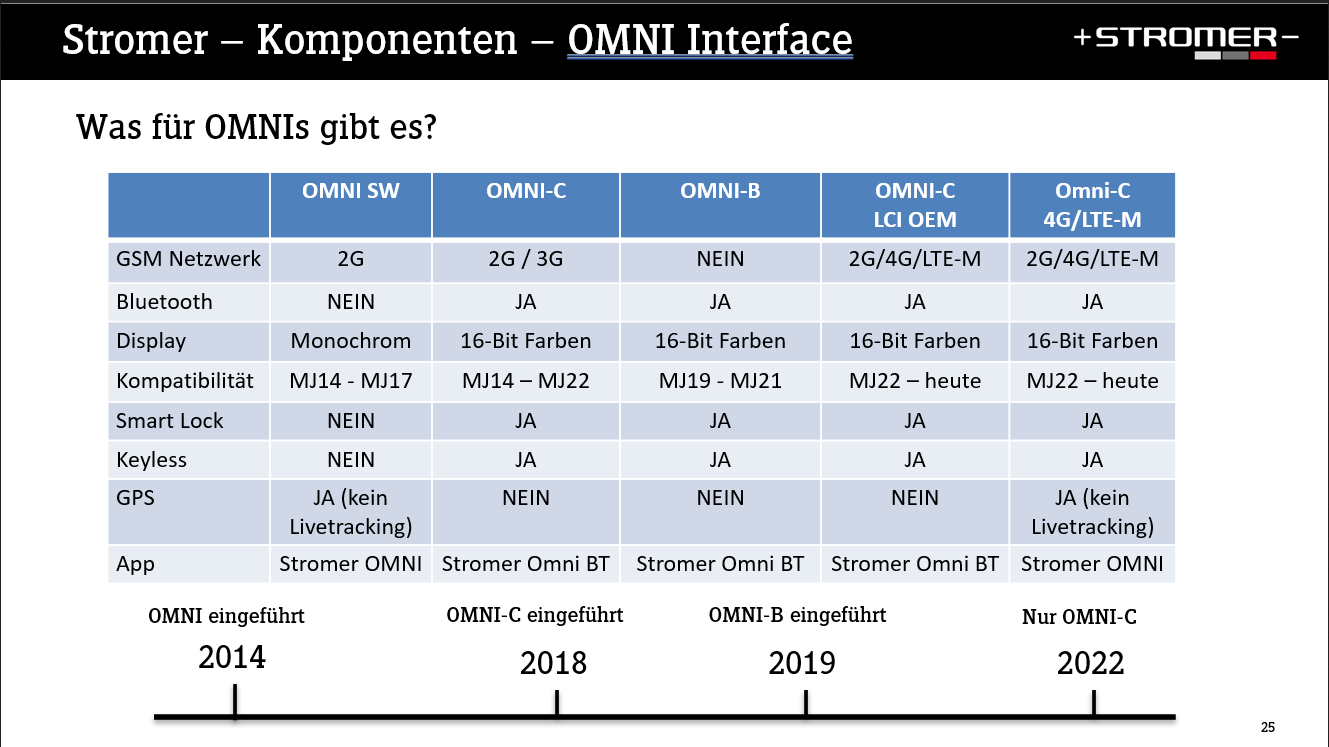 Stromer – Komponenten – OMNI Interface

+STROMER–

Was für OMNIs gibt es?

| | OMNI SW | OMNI-C | OMNI-B | OMNI-C LCI OEM | Omni-C 4G/LTE-M |
|---|---|---|---|---|---|
| GSM Netzwerk | 2G | 2G / 3G | NEIN | 2G/4G/LTE-M | 2G/4G/LTE-M |
| Bluetooth | NEIN | JA | JA | JA | JA |
| Display | Monochrom | 16-Bit Farben | 16-Bit Farben | 16-Bit Farben | 16-Bit Farben |
| Kompatibilität | MJ14 - MJ17 | MJ14 – MJ22 | MJ19 - MJ21 | MJ22 – heute | MJ22 – heute |
| Smart Lock | NEIN | JA | JA | JA | JA |
| Keyless | NEIN | JA | JA | JA | JA |
| GPS | JA (kein Livetracking) | NEIN | NEIN | NEIN | JA (kein Livetracking) |
| App | Stromer OMNI | Stromer Omni BT | Stromer Omni BT | Stromer Omni BT | Stromer OMNI |

OMNI eingeführt
2014

OMNI-C eingeführt
2018

OMNI-B eingeführt
2019

Nur OMNI-C
2022

25